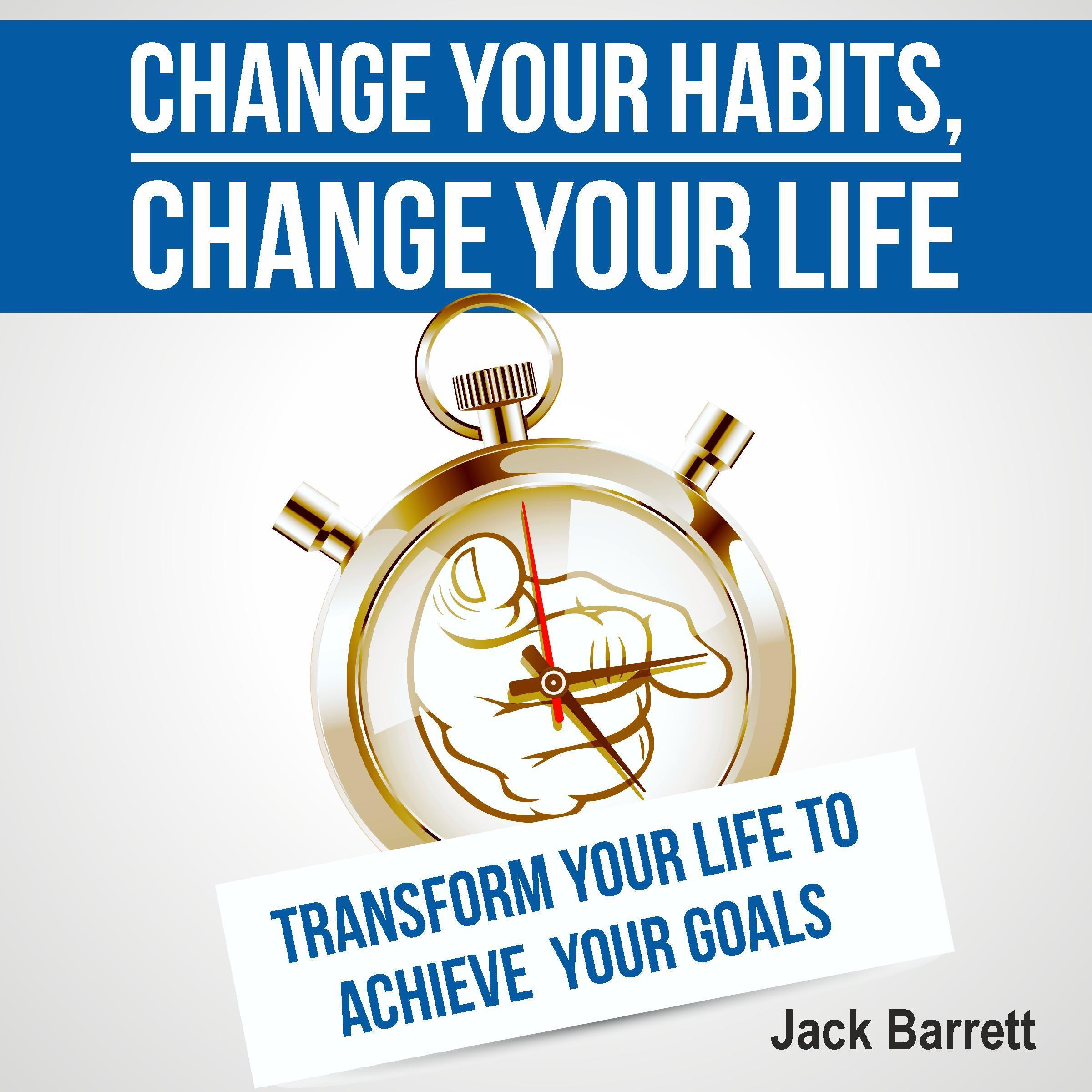 CHANGE YOUR HABITS,
CHANGE YOUR LIFE

TRANSFORM YOUR LIFE TO ACHIEVE YOUR GOALS

Jack Barrett